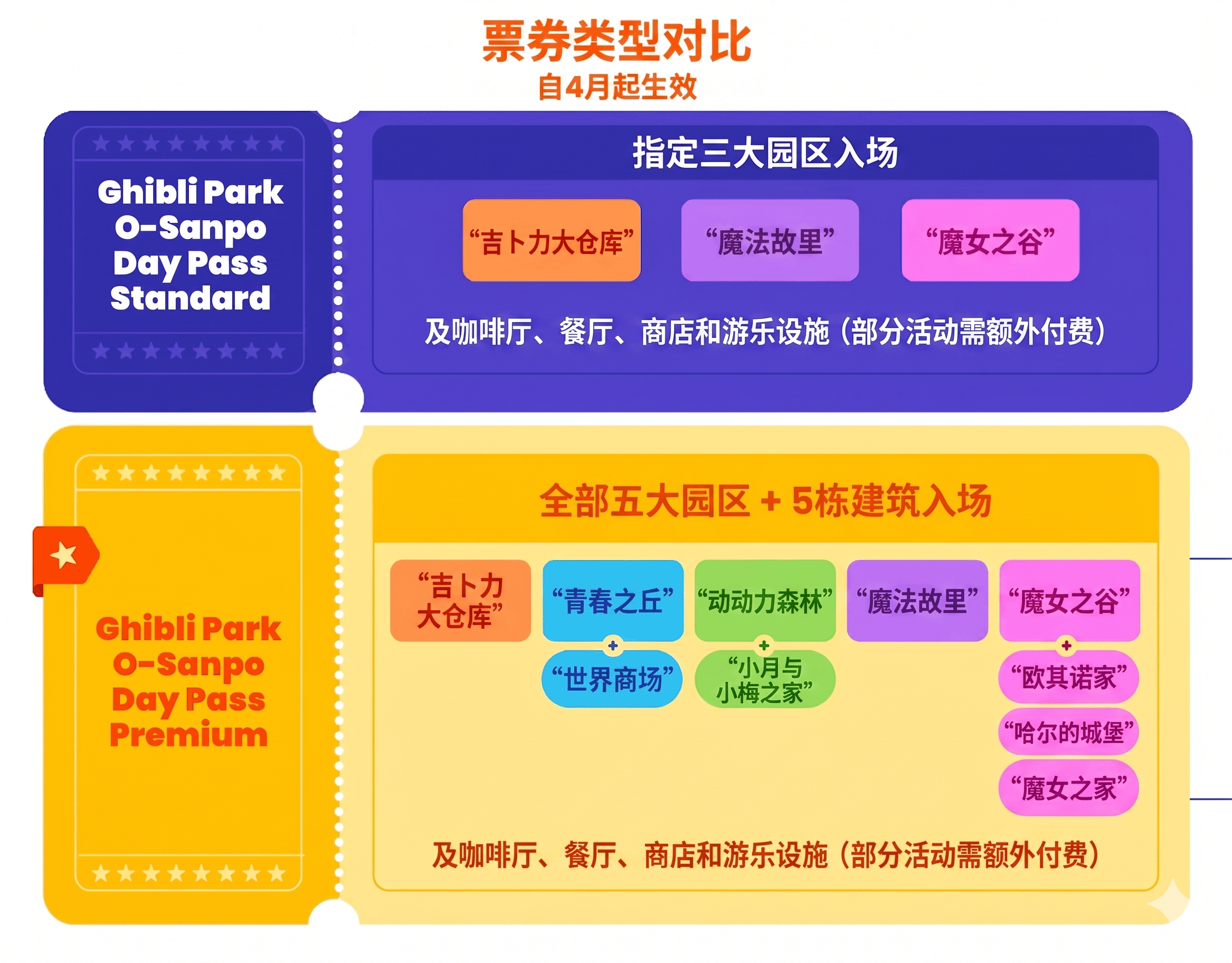 票券类型对比
自4月起生效

Ghibli Park O-Sanpo Day Pass Standard

指定三大园区入场

“吉卜力大仓库”

“魔法故里”

“魔女之谷”

及咖啡厅、餐厅、商店和游乐设施（部分活动需额外付费）

Ghibli Park O-Sanpo Day Pass Premium

全部五大园区 + 5栋建筑入场

“吉卜力大仓库”

“青春之丘”
+
“世界商场”

“动动力森林”
+
“小月与小梅之家”

“魔法故里”

“魔女之谷”
+
“欧其诺家”
“哈尔的城堡”
“魔女之家”

及咖啡厅、餐厅、商店和游乐设施（部分活动需额外付费）